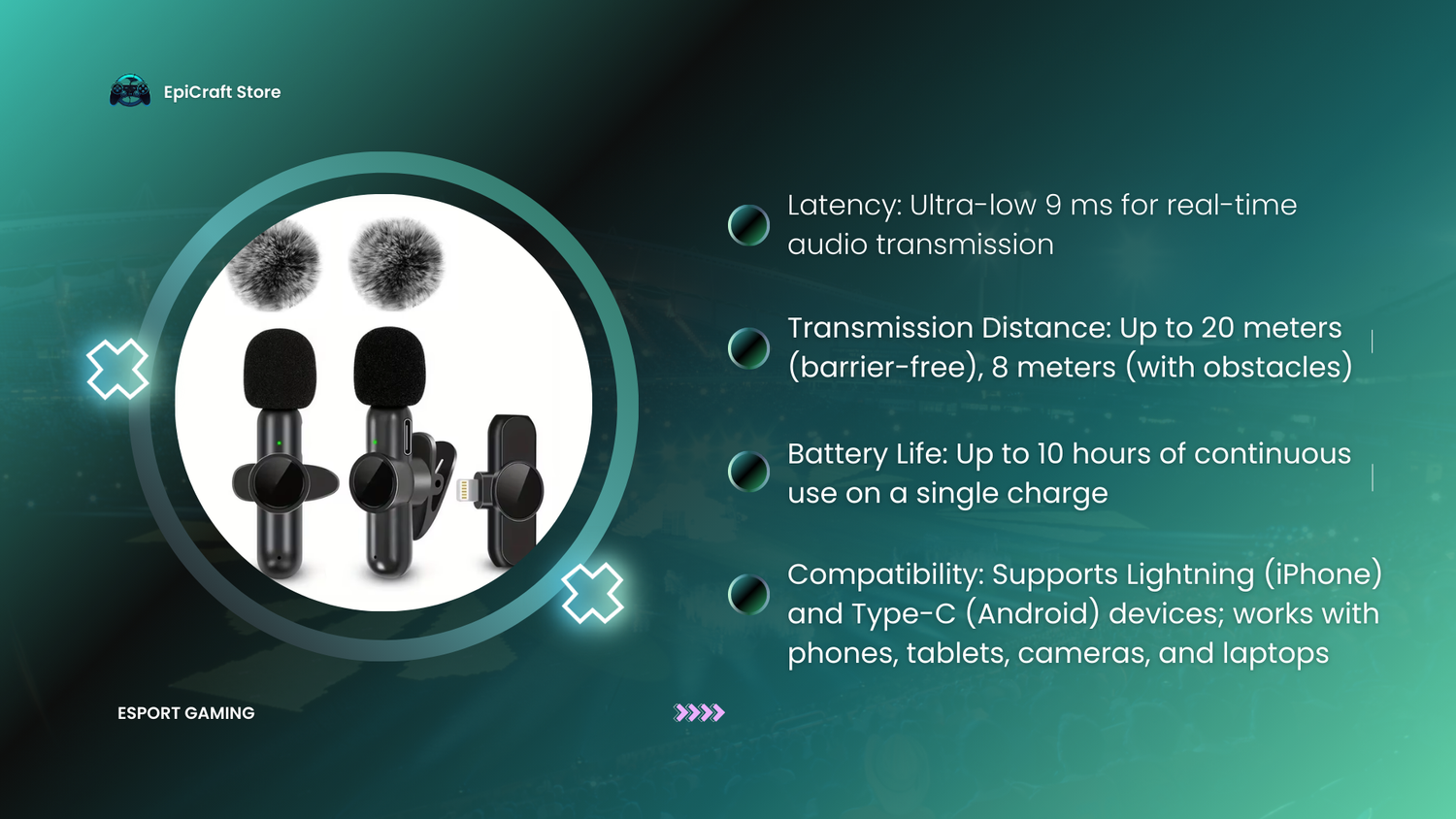 EpiCraft Store

Latency: Ultra-low 9 ms for real-time audio transmission

Transmission Distance: Up to 20 meters (barrier-free), 8 meters (with obstacles)

Battery Life: Up to 10 hours of continuous use on a single charge

Compatibility: Supports Lightning (iPhone) and Type-C (Android) devices; works with phones, tablets, cameras, and laptops

ESPORT GAMING